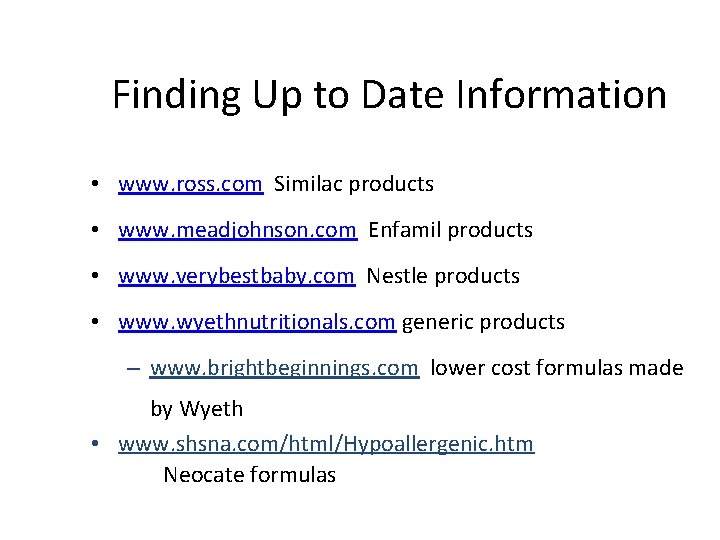 Finding Up to Date Information

• www.ross.com Similac products
• www.meadjohnson.com Enfamil products
• www.verybestbaby.com Nestle products
• www.wyethnutritionals.com generic products
  – www.brightbeginnings.com lower cost formulas made by Wyeth
• www.shsna.com/html/Hypoallergenic.htm
  Neocate formulas